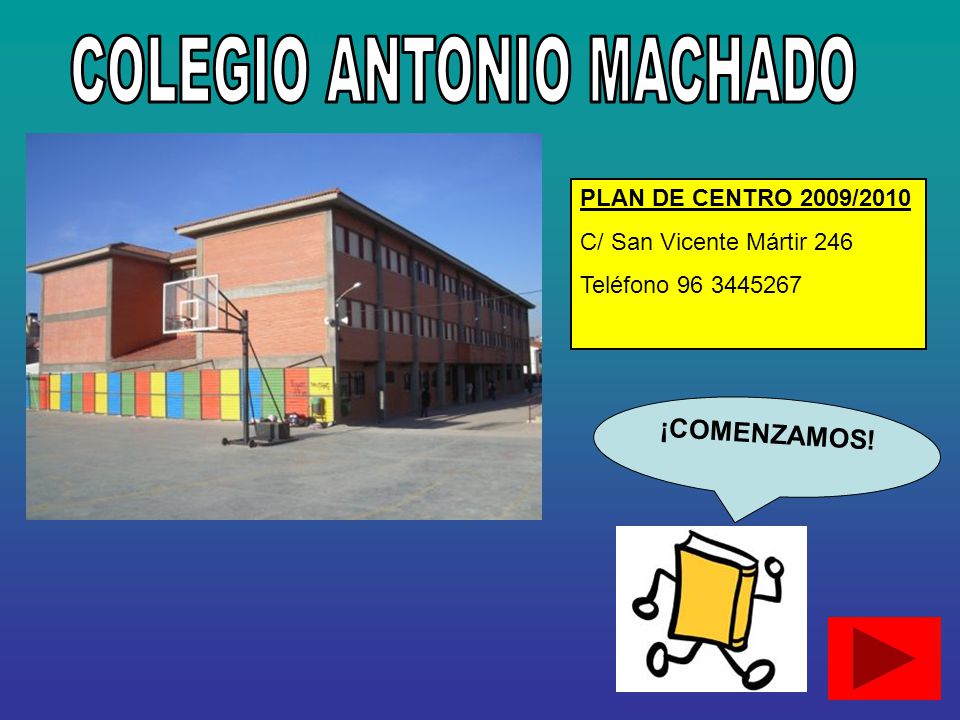 COLEGIO ANTONIO MACHADO

PLAN DE CENTRO 2009/2010

C/ San Vicente Mártir 246

Teléfono 96 3445267

¡COMENZAMOS!